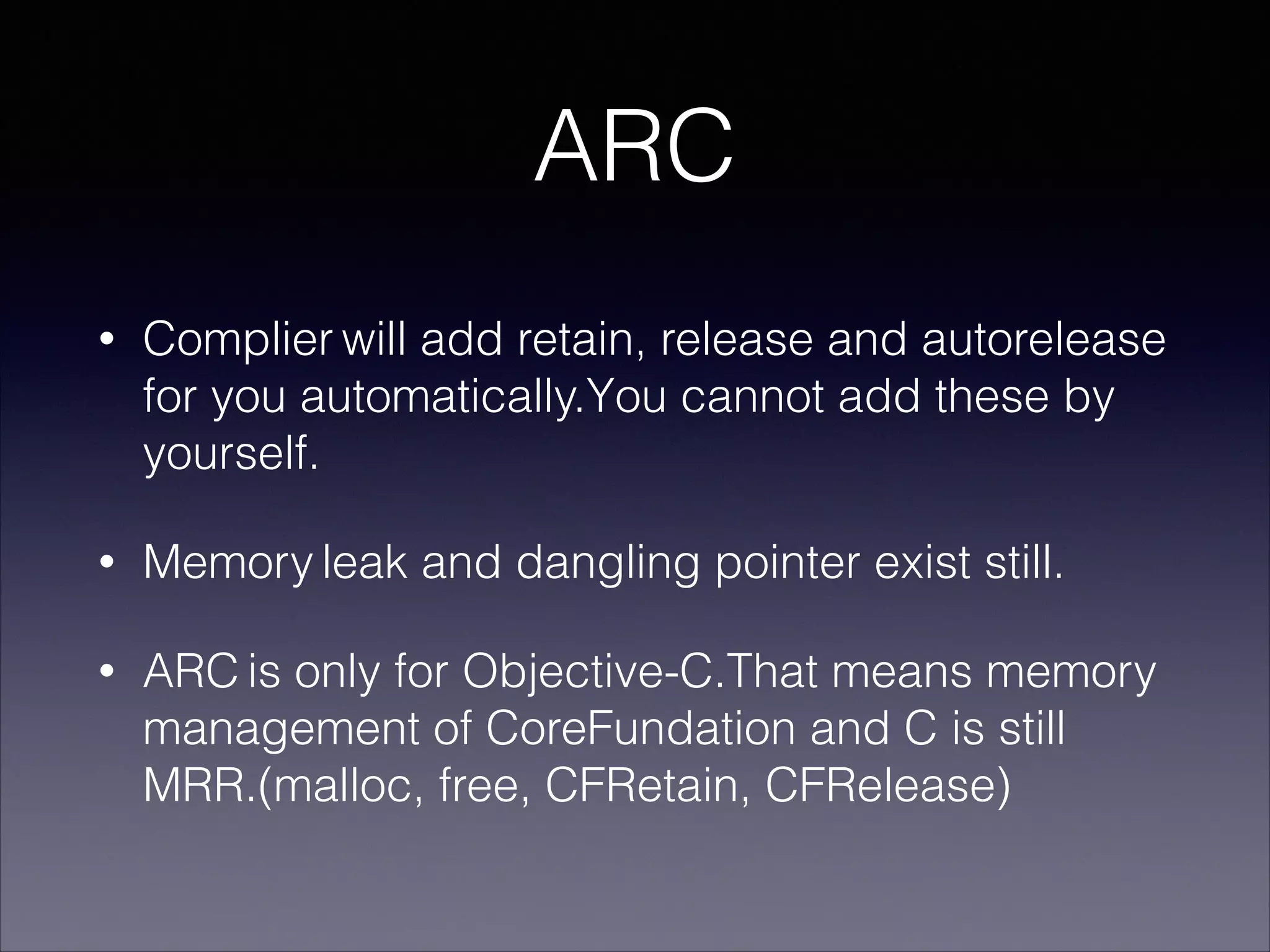 ARC

• Complier will add retain, release and autorelease for you automatically.You cannot add these by yourself.

• Memory leak and dangling pointer exist still.

• ARC is only for Objective-C.That means memory management of CoreFundation and C is still MRR.(malloc, free, CFRetain, CFRelease)